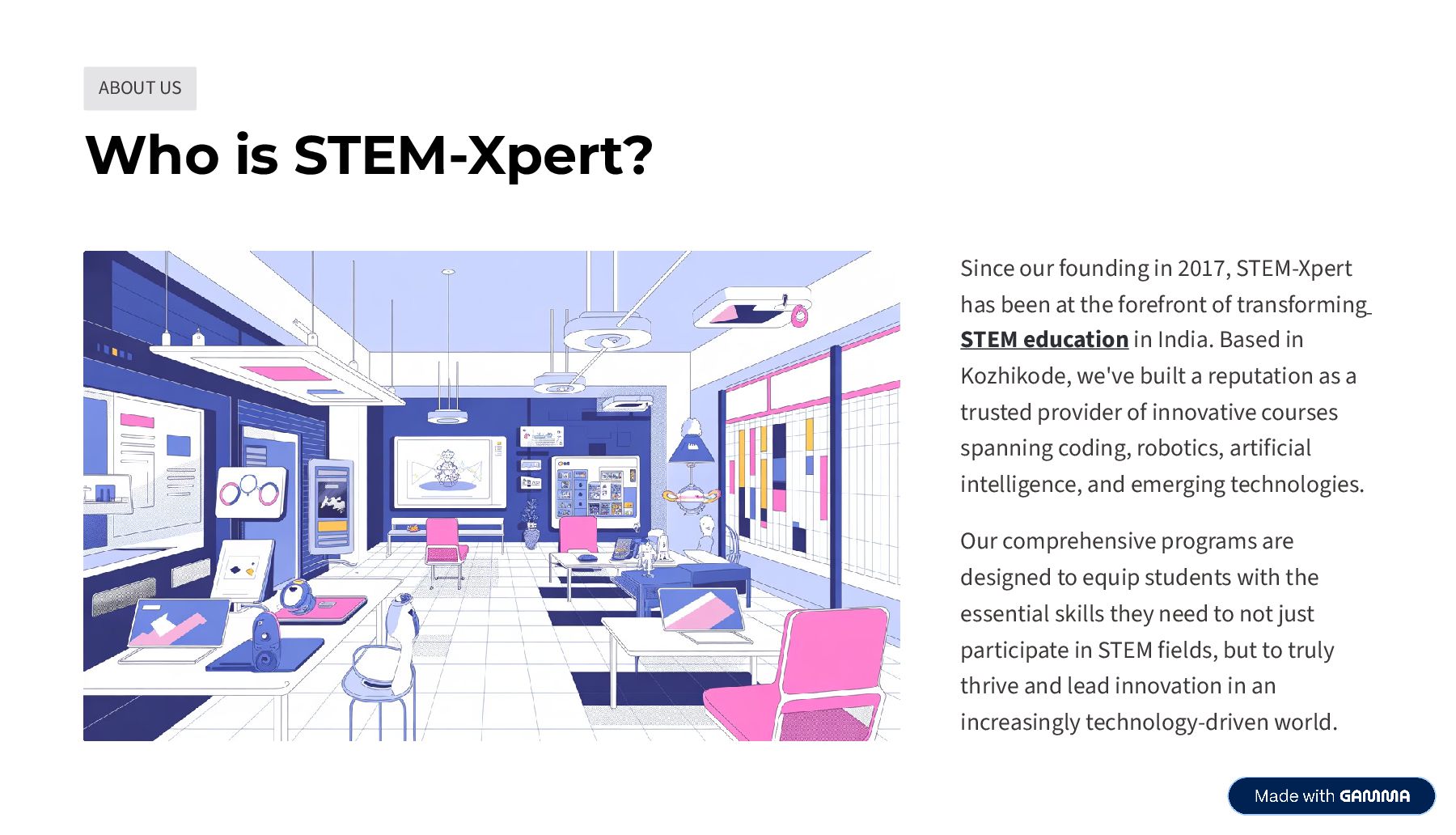 ABOUT US

Who is STEM-Xpert?

Since our founding in 2017, STEM-Xpert has been at the forefront of transforming STEM education in India. Based in Kozhikode, we've built a reputation as a trusted provider of innovative courses spanning coding, robotics, artificial intelligence, and emerging technologies.

Our comprehensive programs are designed to equip students with the essential skills they need to not just participate in STEM fields, but to truly thrive and lead innovation in an increasingly technology-driven world.

Made with GAMMA